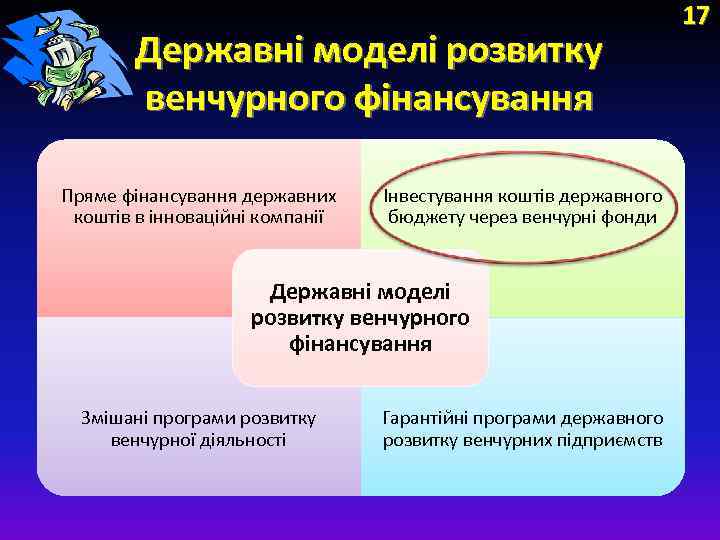 17

Державні моделі розвитку венчурного фінансування

Пряме фінансування державних коштів в інноваційні компанії

Інвестування коштів державного бюджету через венчурні фонди

Державні моделі розвитку венчурного фінансування

Змішані програми розвитку венчурної діяльності

Гарантійні програми державного розвитку венчурних підприємств